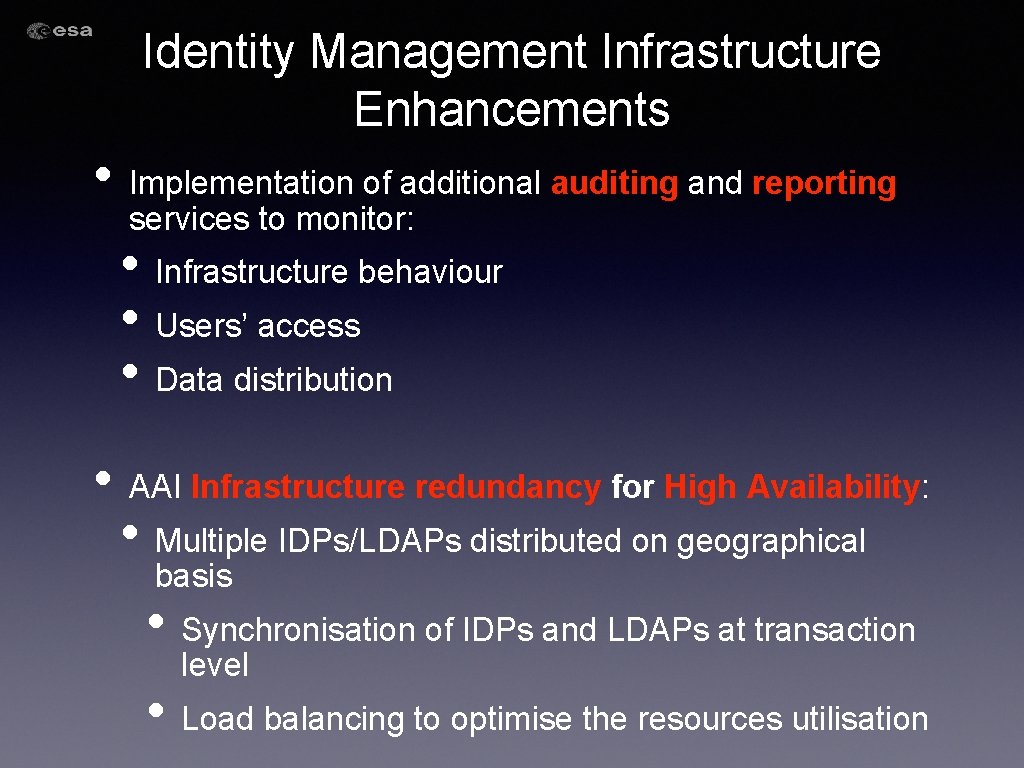 esa

Identity Management Infrastructure Enhancements

• Implementation of additional auditing and reporting services to monitor:
  • Infrastructure behaviour
  • Users' access
  • Data distribution

• AAI Infrastructure redundancy for High Availability:
  • Multiple IDPs/LDAPs distributed on geographical basis
    • Synchronisation of IDPs and LDAPs at transaction level
    • Load balancing to optimise the resources utilisation